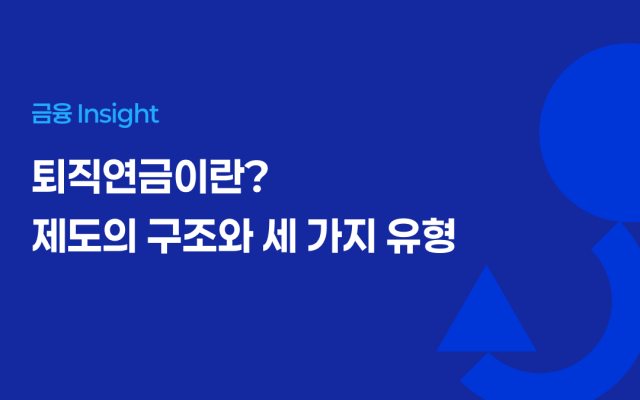 금융 Insight

퇴직연금이란?
제도의 구조와 세 가지 유형